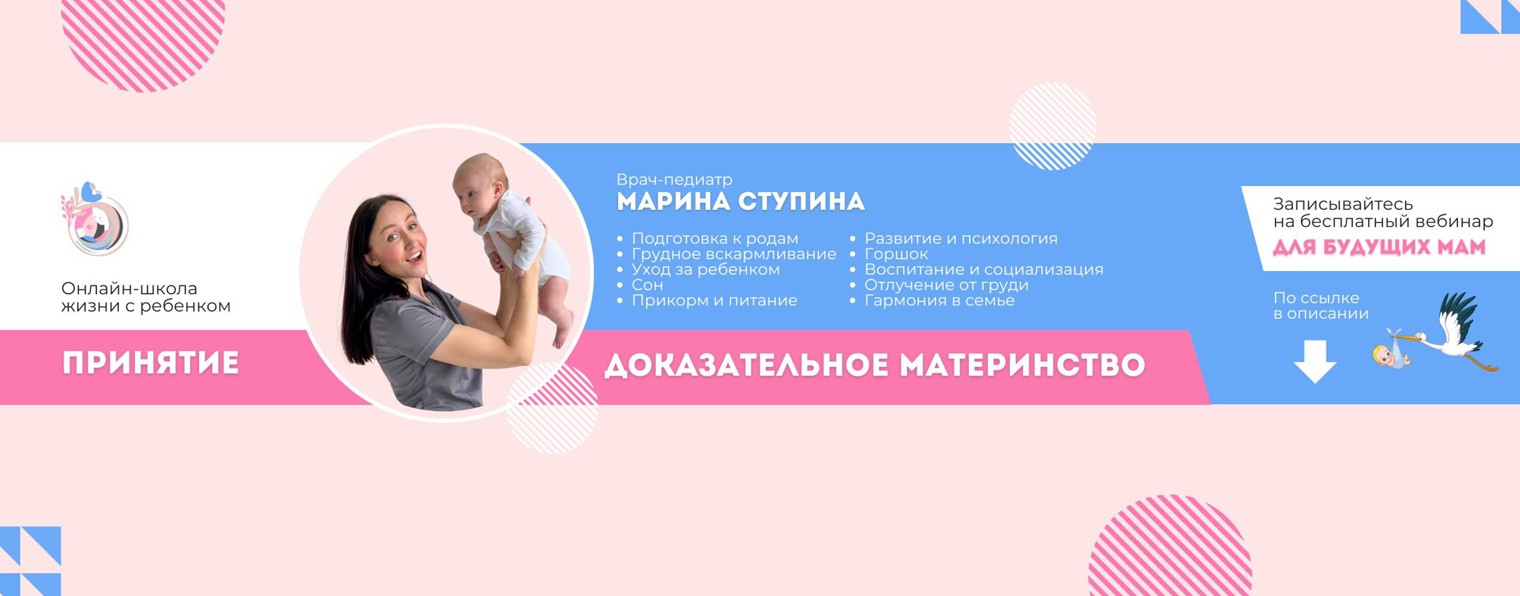 Онлайн-школа жизни с ребенком

ПРИНЯТИЕ

Врач-педиатр
МАРИНА СТУПИНА

• Подготовка к родам
• Грудное вскармливание
• Уход за ребенком
• Сон
• Прикорм и питание

• Развитие и психология
• Горшок
• Воспитание и социализация
• Отлучение от груди
• Гармония в семье

ДОКАЗАТЕЛЬНОЕ МАТЕРИНСТВО

Записывайтесь на бесплатный вебинар
ДЛЯ БУДУЩИХ МАМ

По ссылке в описании